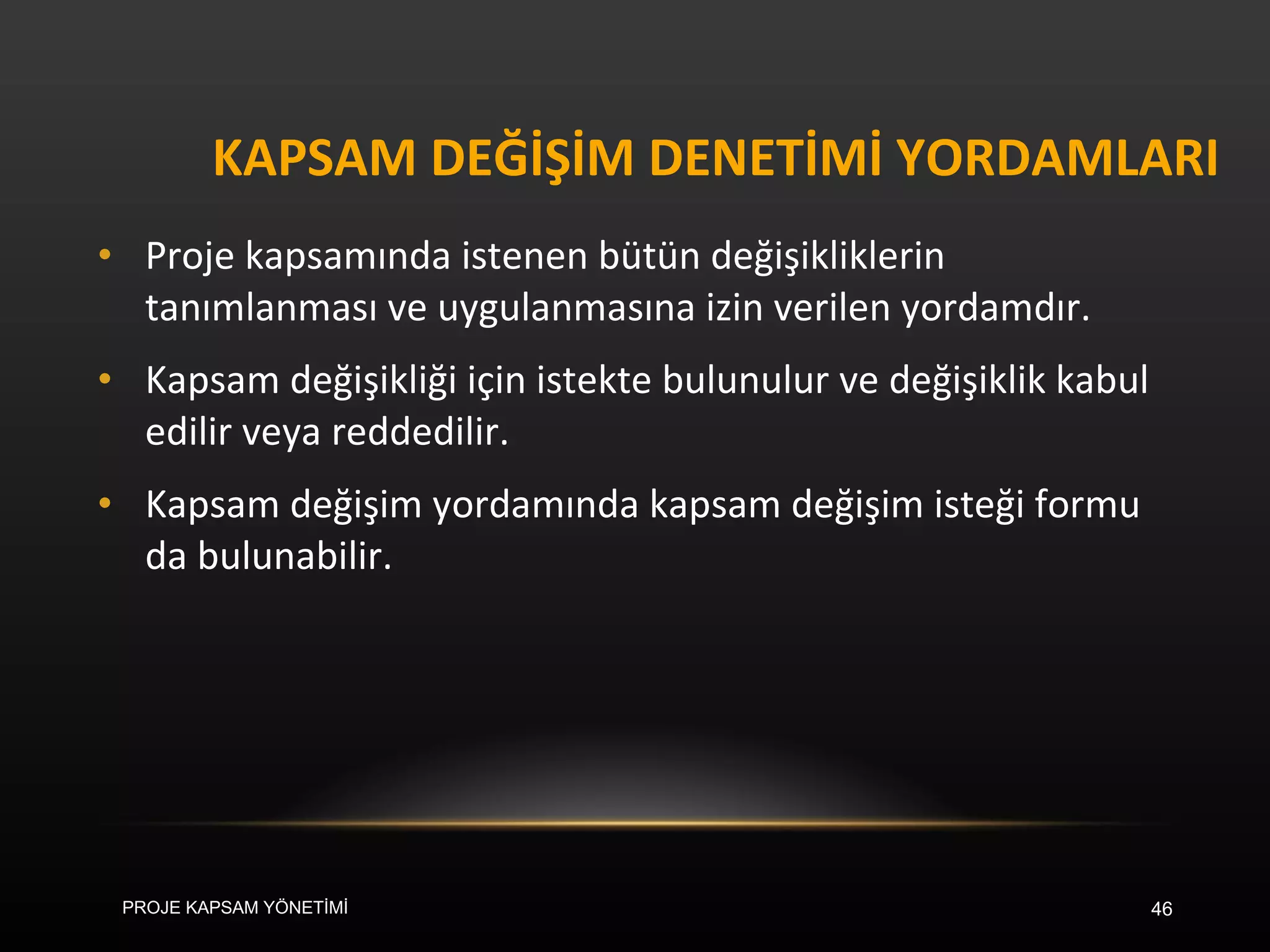 KAPSAM DEĞİŞİM DENETİMİ YORDAMLARI

• Proje kapsamında istenen bütün değişikliklerin tanımlanması ve uygulanmasına izin verilen yordamdır.

• Kapsam değişikliği için istekte bulunulur ve değişiklik kabul edilir veya reddedilir.

• Kapsam değişim yordamında kapsam değişim isteği formu da bulunabilir.

PROJE KAPSAM YÖNETİMİ

46